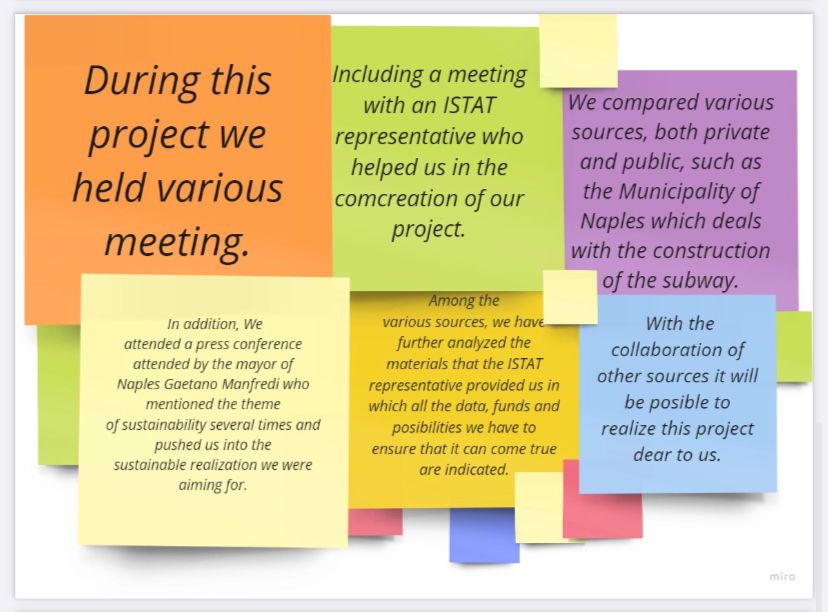 During this project we held various meeting.

Including a meeting with an ISTAT representative who helped us in the comcreation of our project.

We compared various sources, both private and public, such as the Municipality of Naples which deals with the construction of the subway.

In addition, We attended a press conference attended by the mayor of Naples Gaetano Manfredi who mentioned the theme of sustainability several times and pushed us into the sustainable realization we were aiming for.

Among the various sources, we have further analyzed the materials that the ISTAT representative provided us in which all the data, funds and posibilities we have to ensure that it can come true are indicated.

With the collaboration of other sources it will be posible to realize this project dear to us.

miro